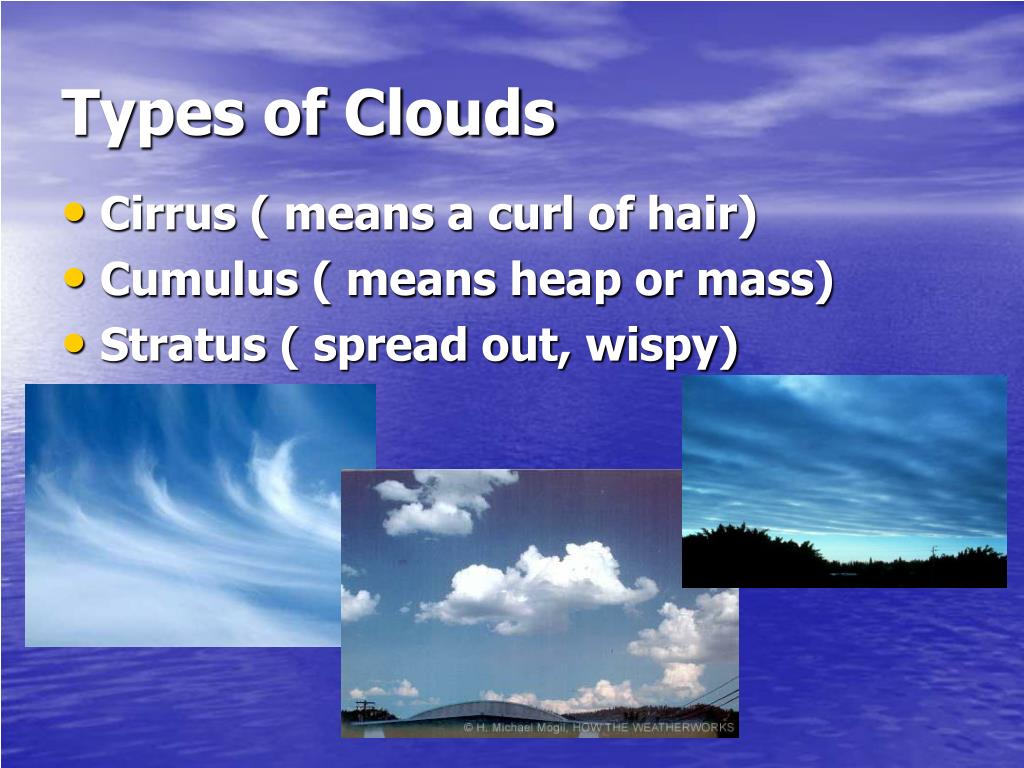 Types of Clouds

• Cirrus ( means a curl of hair)
• Cumulus ( means heap or mass)
• Stratus ( spread out, wispy)

© H. Michael Mogil, HOW THE WEATHERWORKS